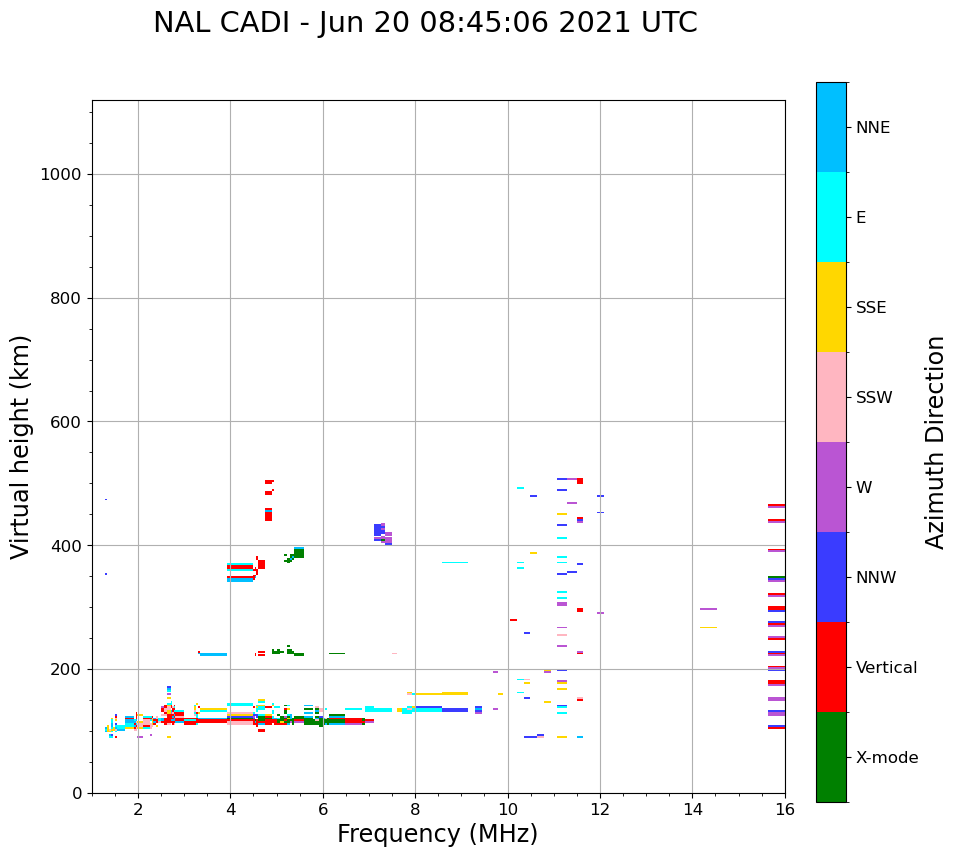 NAL CADI - Jun 20 08:45:06 2021 UTC

Virtual height (km)

1000
800
600
400
200
0

2
4
6
8
10
12
14
16

Frequency (MHz)

NNE
E
SSE
SSW
W
NNW
Vertical
X-mode

Azimuth Direction